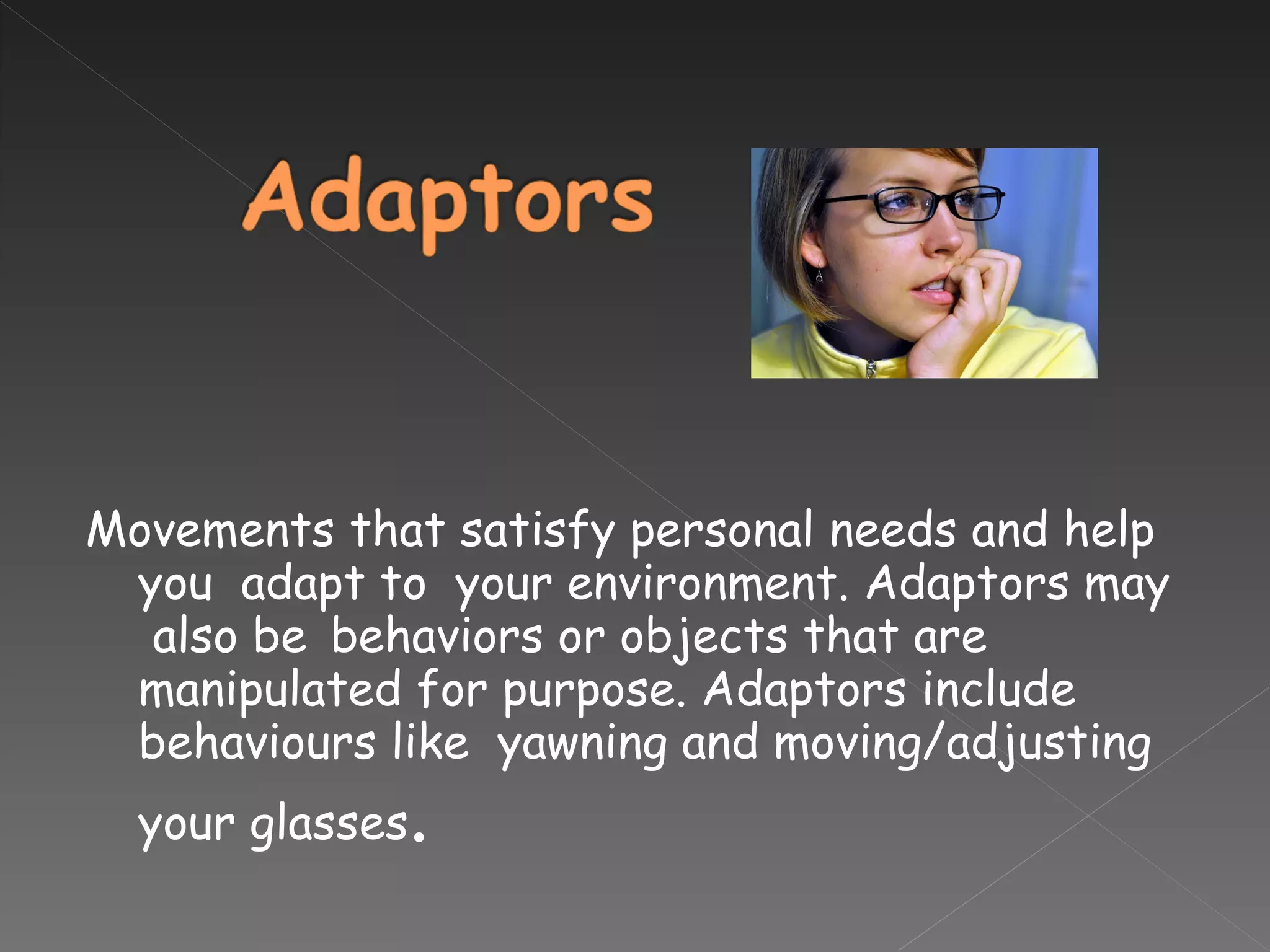 Adaptors

Movements that satisfy personal needs and help you adapt to your environment. Adaptors may also be behaviors or objects that are manipulated for purpose. Adaptors include behaviours like yawning and moving/adjusting your glasses.